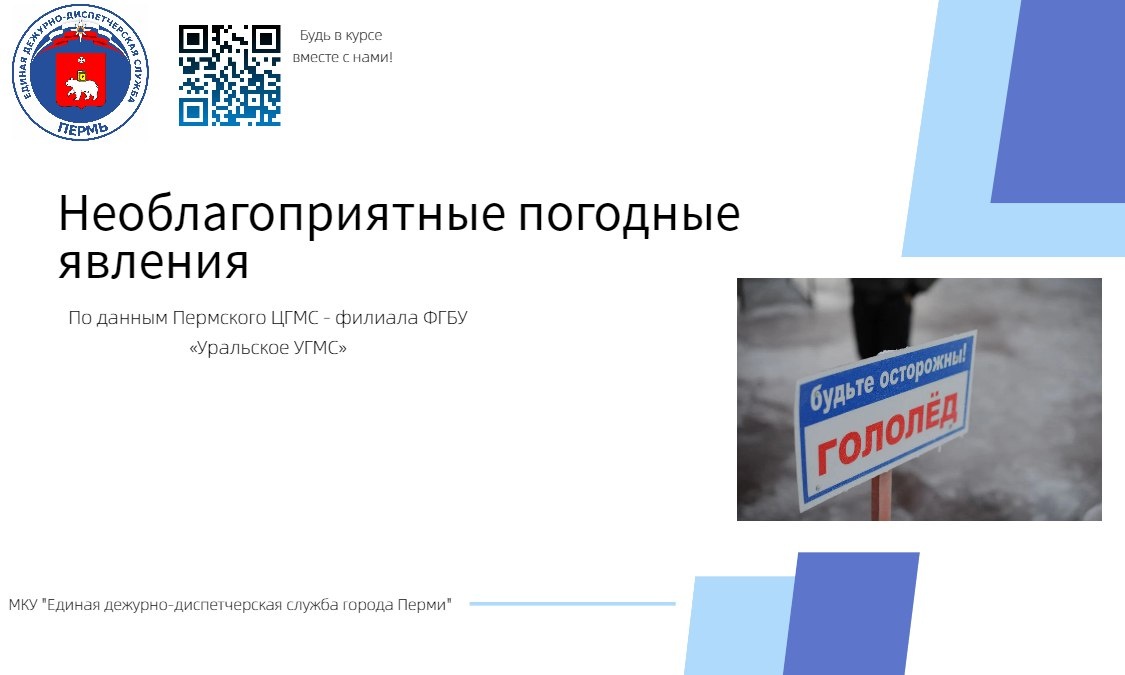 ЕДИНАЯ ДЕЖУРНО-ДИСПЕТЧЕРСКАЯ СЛУЖБА
ПЕРМЬ

Будь в курсе
вместе с нами!

Неблагоприятные погодные явления

По данным Пермского ЦГМС - филиала ФГБУ «Уральское УГМС»

будьте осторожны!
ГОЛОЛЁД

МКУ "Единая дежурно-диспетчерская служба города Перми"